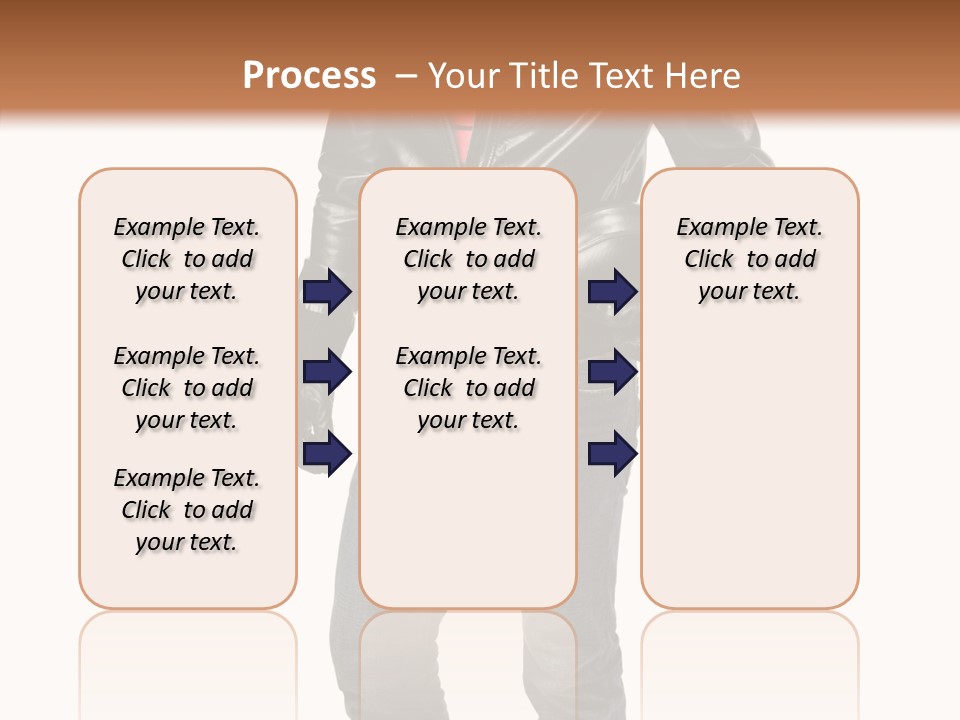 Process – Your Title Text Here

Example Text. Click to add your text.

Example Text. Click to add your text.

Example Text. Click to add your text.

Example Text. Click to add your text.

Example Text. Click to add your text.

Example Text. Click to add your text.